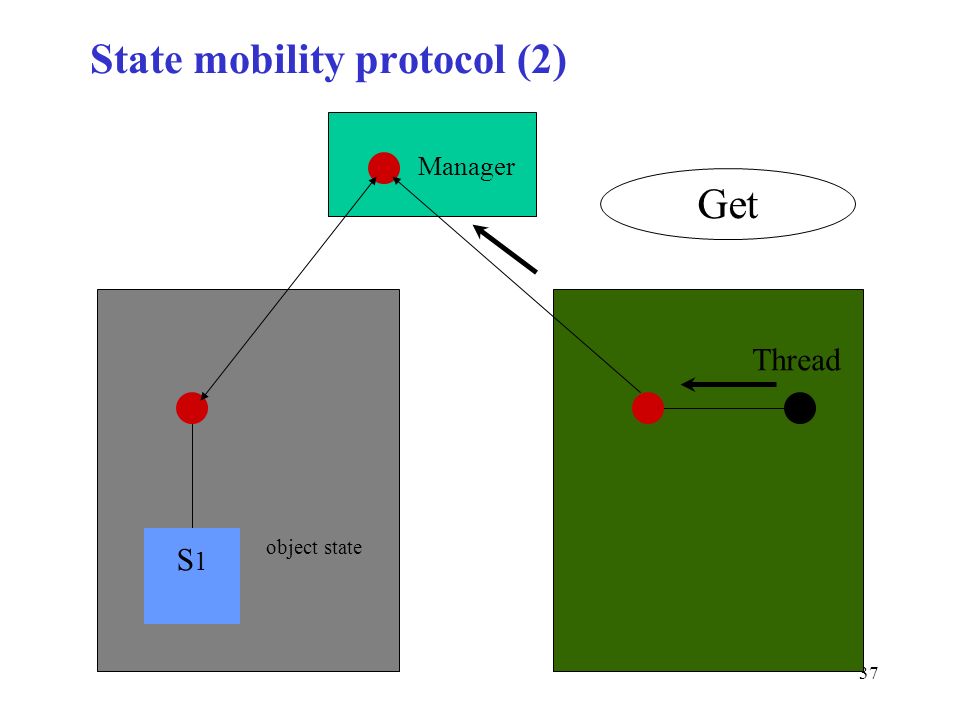 State mobility protocol (2)

Manager

Get

Thread

S1

object state

37